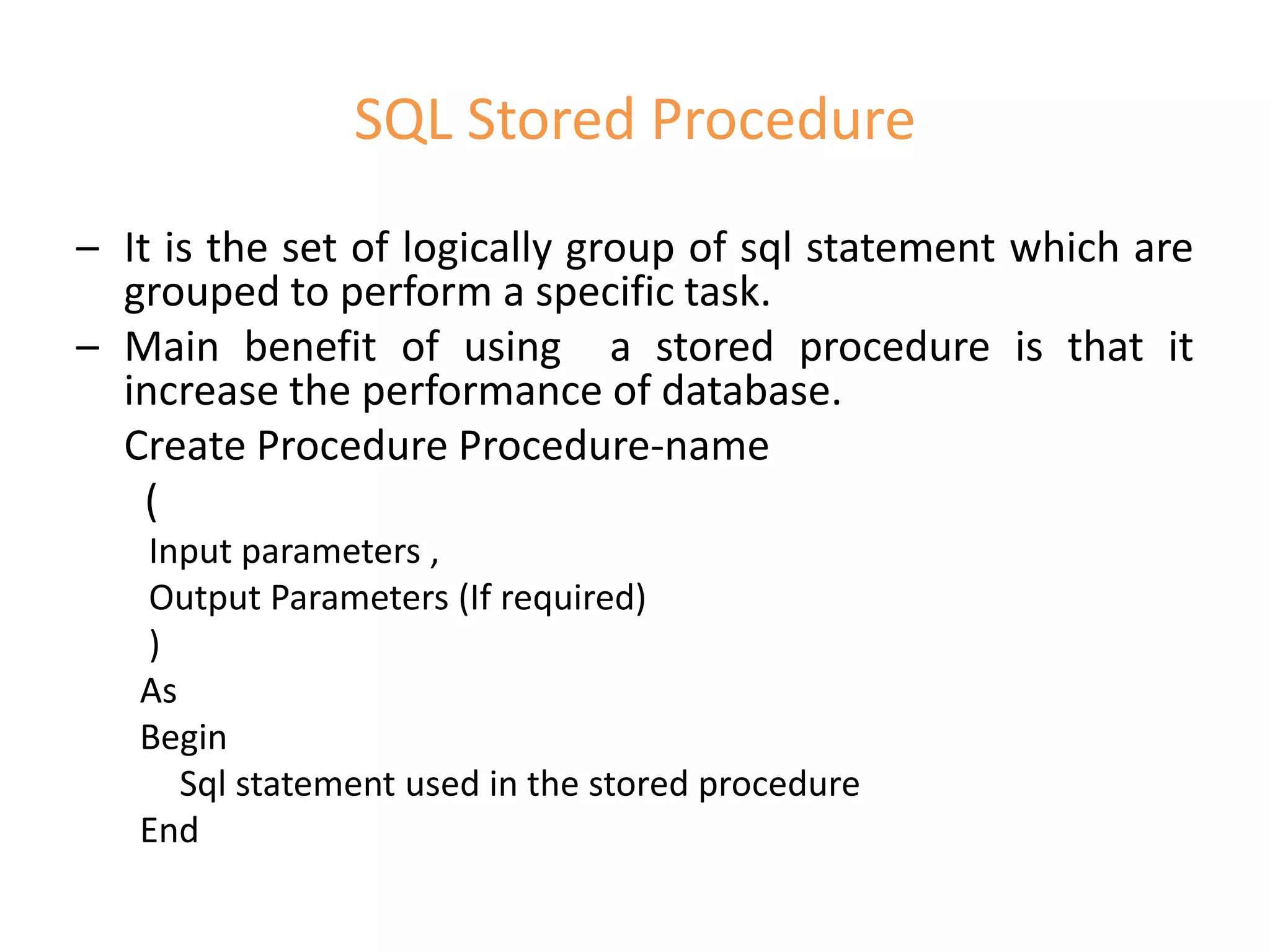 SQL Stored Procedure

– It is the set of logically group of sql statement which are grouped to perform a specific task.

– Main benefit of using a stored procedure is that it increase the performance of database.

Create Procedure Procedure-name
(
Input parameters ,
Output Parameters (If required)
)
As
Begin
Sql statement used in the stored procedure
End